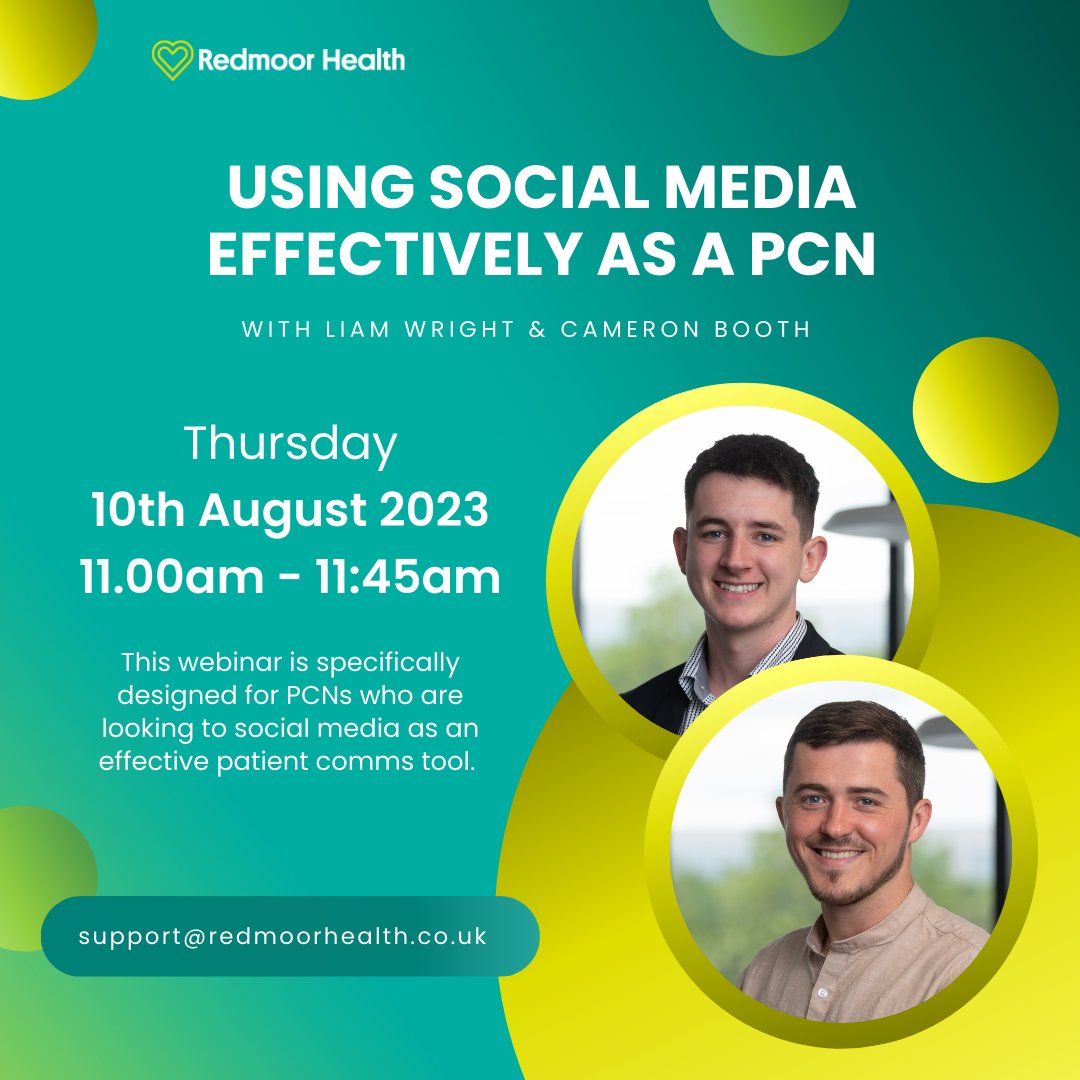 Redmoor Health

USING SOCIAL MEDIA EFFECTIVELY AS A PCN

WITH LIAM WRIGHT & CAMERON BOOTH

Thursday
10th August 2023
11.00am - 11:45am

This webinar is specifically designed for PCNs who are looking to social media as an effective patient comms tool.

support@redmoorhealth.co.uk